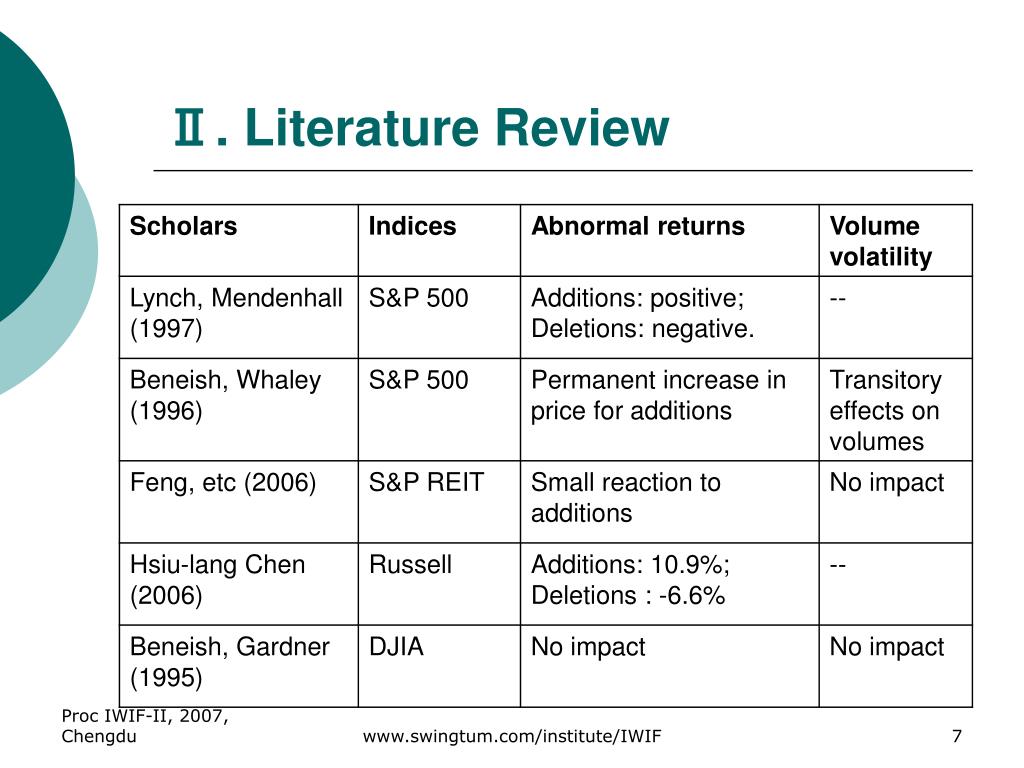 Ⅱ. Literature Review

| Scholars | Indices | Abnormal returns | Volume volatility |
|---|---|---|---|
| Lynch, Mendenhall (1997) | S&P 500 | Additions: positive; Deletions: negative. | -- |
| Beneish, Whaley (1996) | S&P 500 | Permanent increase in price for additions | Transitory effects on volumes |
| Feng, etc (2006) | S&P REIT | Small reaction to additions | No impact |
| Hsiu-lang Chen (2006) | Russell | Additions: 10.9%; Deletions : -6.6% | -- |
| Beneish, Gardner (1995) | DJIA | No impact | No impact |

Proc IWIF-II, 2007, Chengdu

www.swingtum.com/institute/IWIF

7